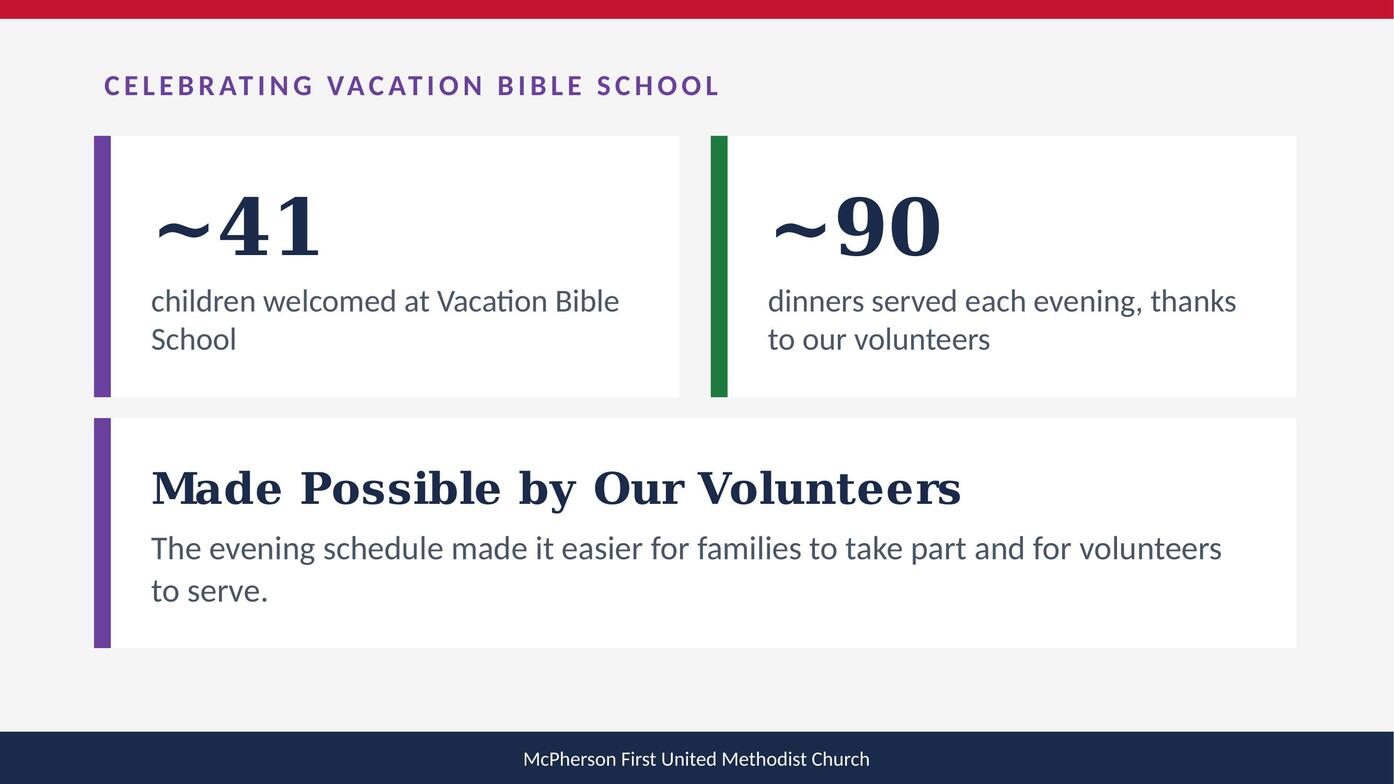 CELEBRATING VACATION BIBLE SCHOOL

~41

children welcomed at Vacation Bible School

~90

dinners served each evening, thanks to our volunteers

Made Possible by Our Volunteers

The evening schedule made it easier for families to take part and for volunteers to serve.

McPherson First United Methodist Church